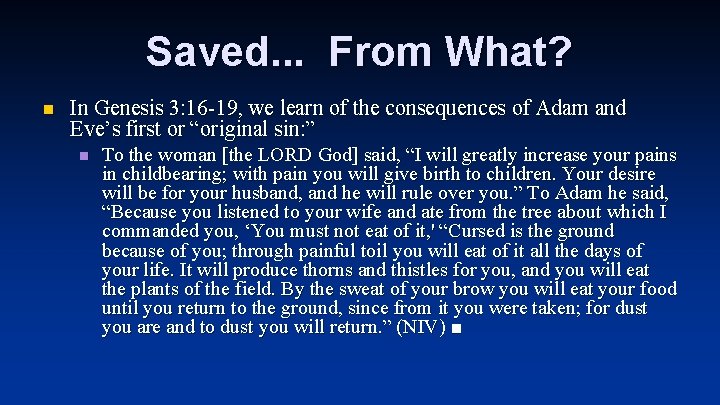 Saved... From What?

In Genesis 3:16-19, we learn of the consequences of Adam and Eve's first or "original sin:"

To the woman [the LORD God] said, "I will greatly increase your pains in childbearing; with pain you will give birth to children. Your desire will be for your husband, and he will rule over you." To Adam he said, "Because you listened to your wife and ate from the tree about which I commanded you, 'You must not eat of it,' "Cursed is the ground because of you; through painful toil you will eat of it all the days of your life. It will produce thorns and thistles for you, and you will eat the plants of the field. By the sweat of your brow you will eat your food until you return to the ground, since from it you were taken; for dust you are and to dust you will return." (NIV) ■